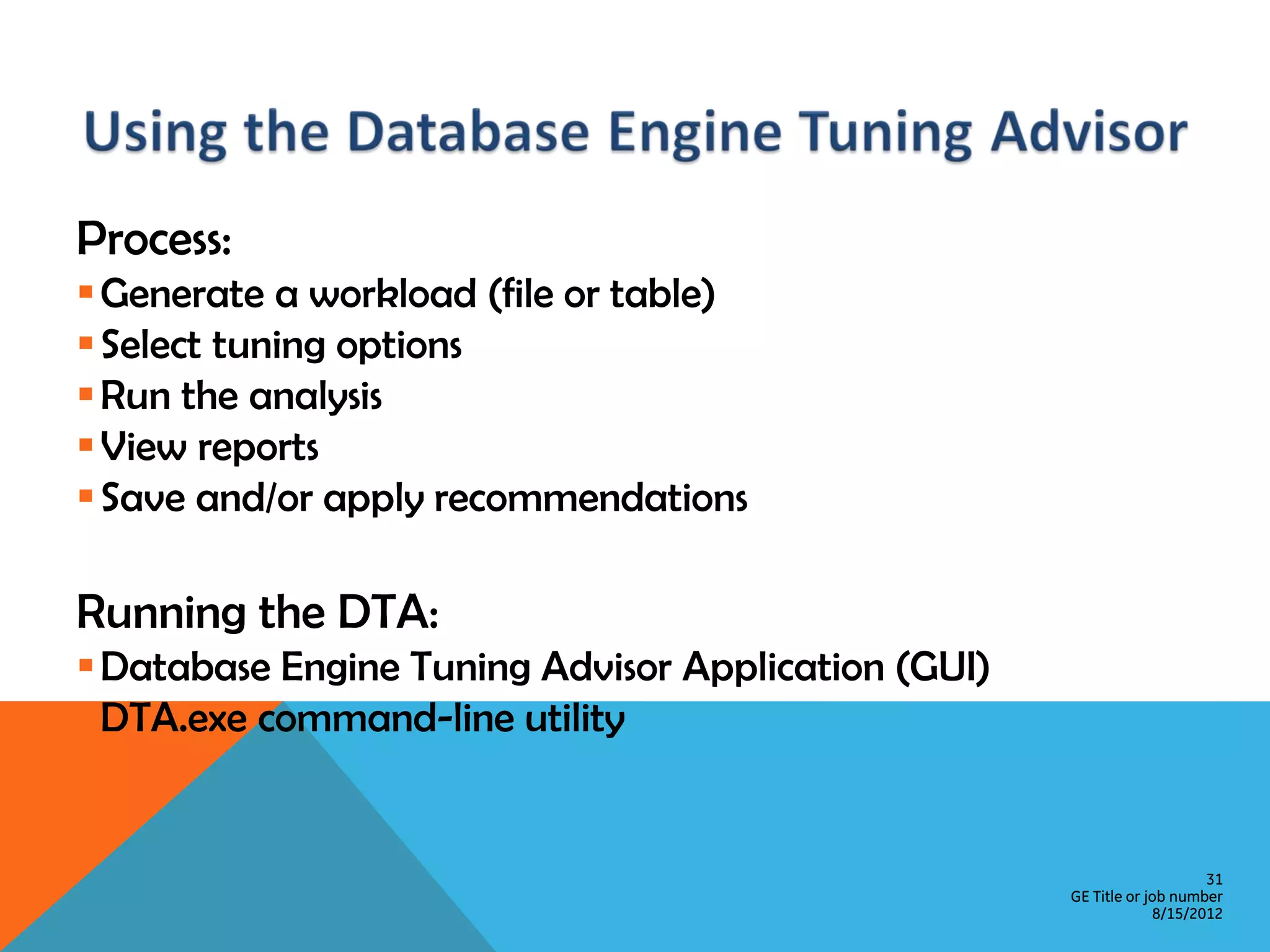 Using the Database Engine Tuning Advisor

Process:
- Generate a workload (file or table)
- Select tuning options
- Run the analysis
- View reports
- Save and/or apply recommendations

Running the DTA:
- Database Engine Tuning Advisor Application (GUI)
DTA.exe command-line utility

31
GE Title or job number
8/15/2012